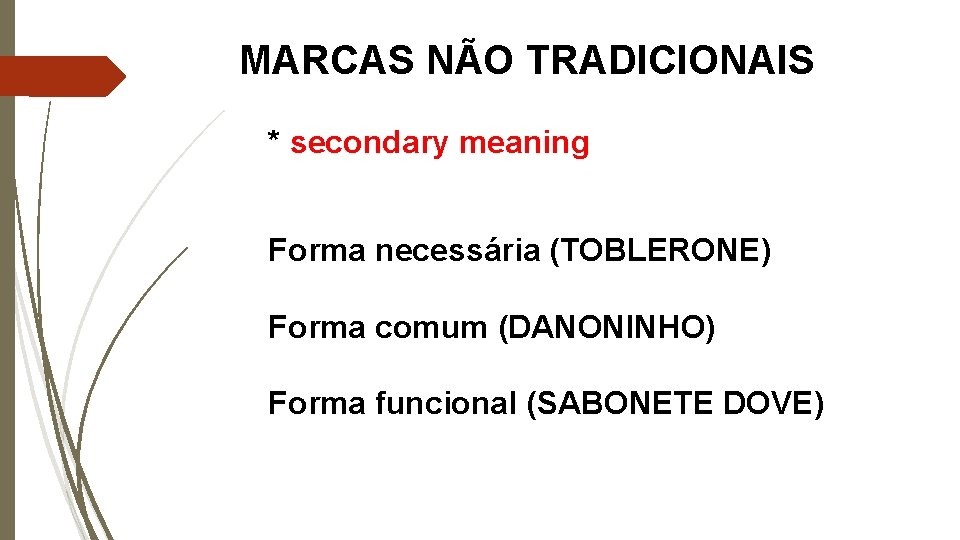 MARCAS NÃO TRADICIONAIS

* secondary meaning

Forma necessária (TOBLERONE)

Forma comum (DANONINHO)

Forma funcional (SABONETE DOVE)